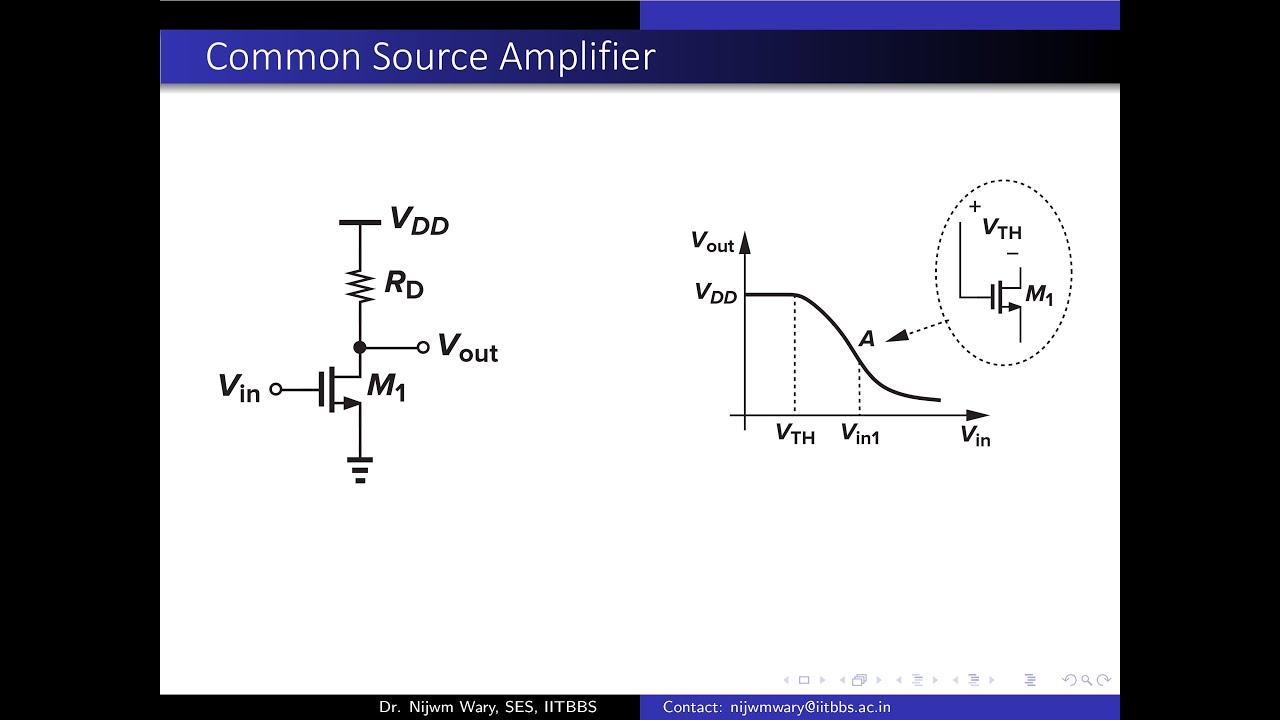 Common Source Amplifier

$V_{DD}$
$R_D$
$V_{out}$
$V_{in}$
$M_1$

$V_{out}$
$V_{DD}$
A
$V_{TH}$
$V_{in1}$
$V_{in}$

+
$V_{TH}$
−
$M_1$

Dr. Nijwm Wary, SES, IITBBS

Contact: nijwmwary@iitbbs.ac.in